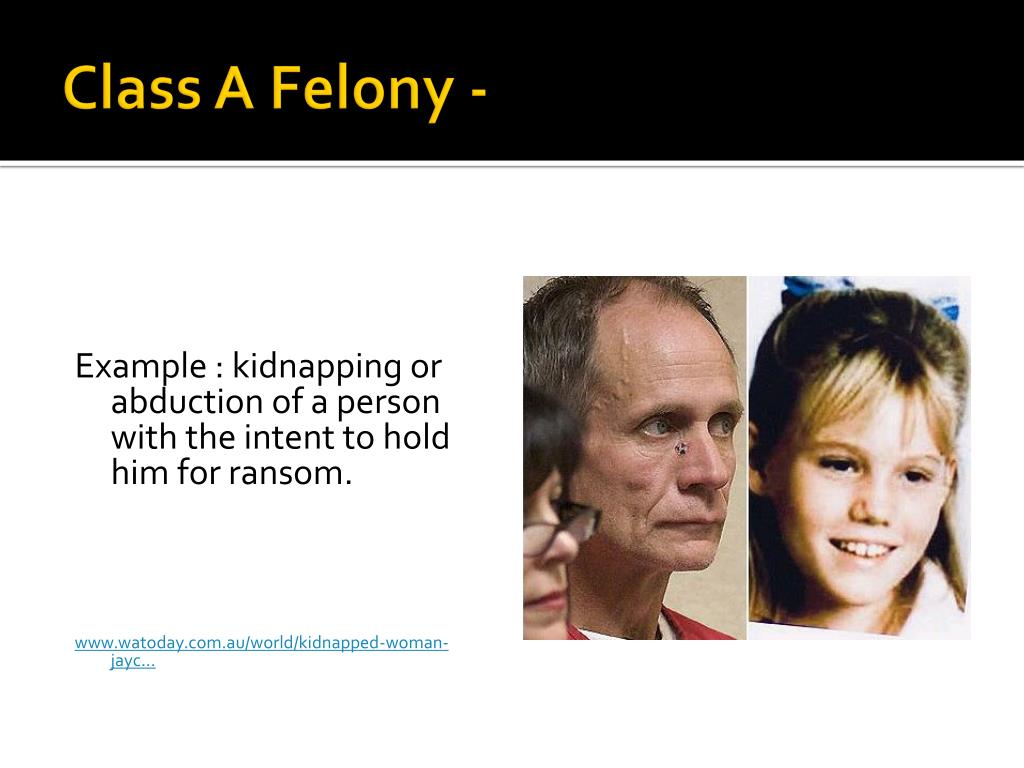 Class A Felony -

Example : kidnapping or abduction of a person with the intent to hold him for ransom.

www.watoday.com.au/world/kidnapped-woman-jayc...